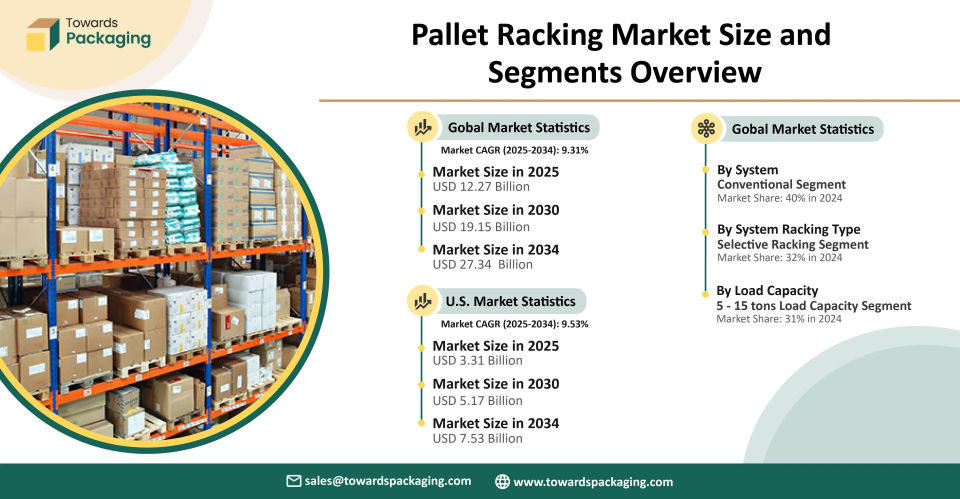 Towards Packaging

Pallet Racking Market Size and Segments Overview

Gobal Market Statistics

Market CAGR (2025-2034): 9.31%

Market Size in 2025
USD 12.27 Billion

Market Size in 2030
USD 19.15 Billion

Market Size in 2034
USD 27.34 Billion

U.S. Market Statistics

Market CAGR (2025-2034): 9.53%

Market Size in 2025
USD 3.31 Billion

Market Size in 2030
USD 5.17 Billion

Market Size in 2034
USD 7.53 Billion

Gobal Market Statistics

By System
Conventional Segment
Market Share: 40% in 2024

By System Racking Type
Selective Racking Segment
Market Share: 32% in 2024

By Load Capacity
5 - 15 tons Load Capacity Segment
Market Share: 31% in 2024

sales@towardspackaging.com
www.towardspackaging.com